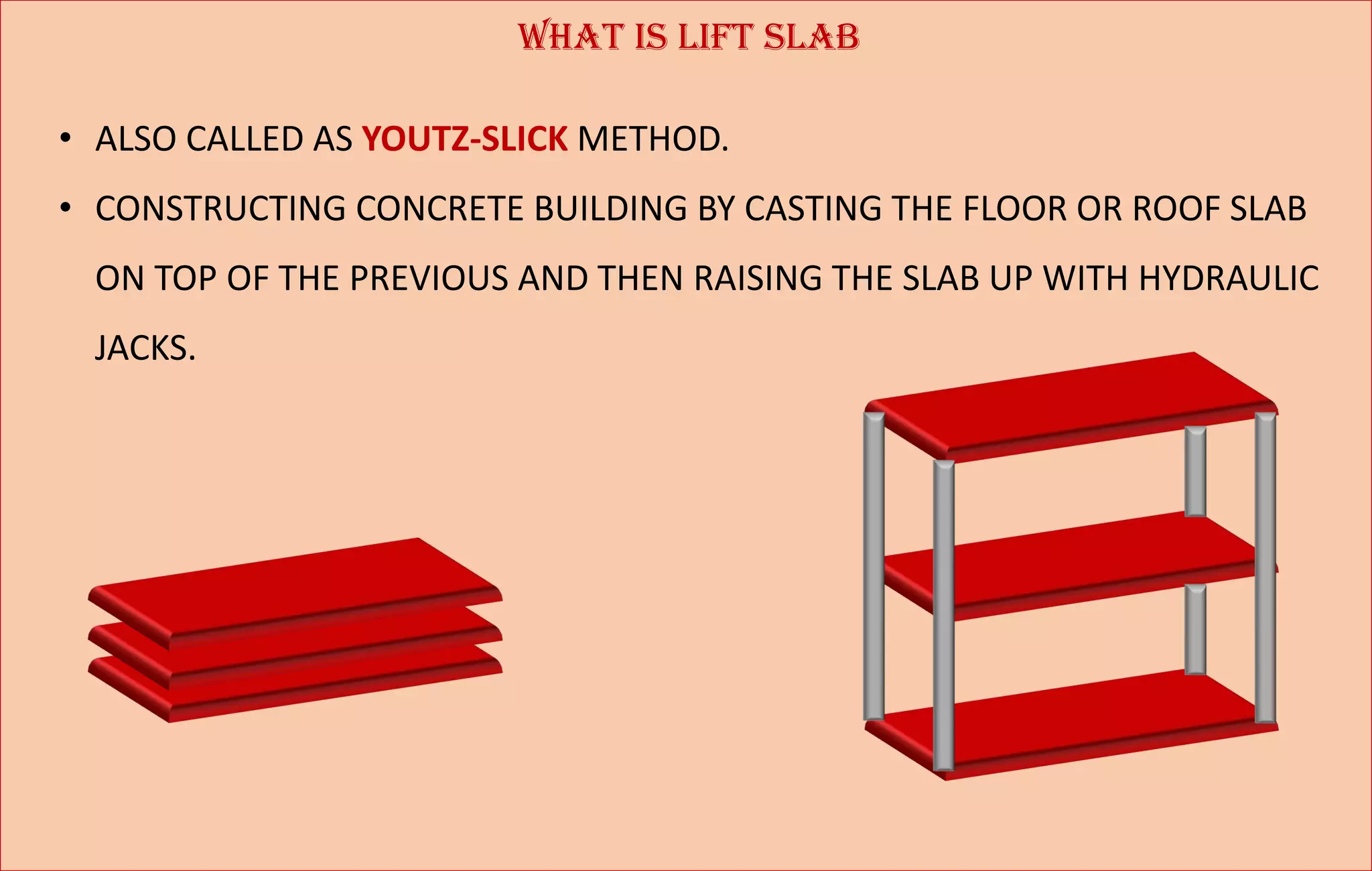 WHAT IS LIFT SLAB

• ALSO CALLED AS YOUTZ-SLICK METHOD.

• CONSTRUCTING CONCRETE BUILDING BY CASTING THE FLOOR OR ROOF SLAB ON TOP OF THE PREVIOUS AND THEN RAISING THE SLAB UP WITH HYDRAULIC JACKS.